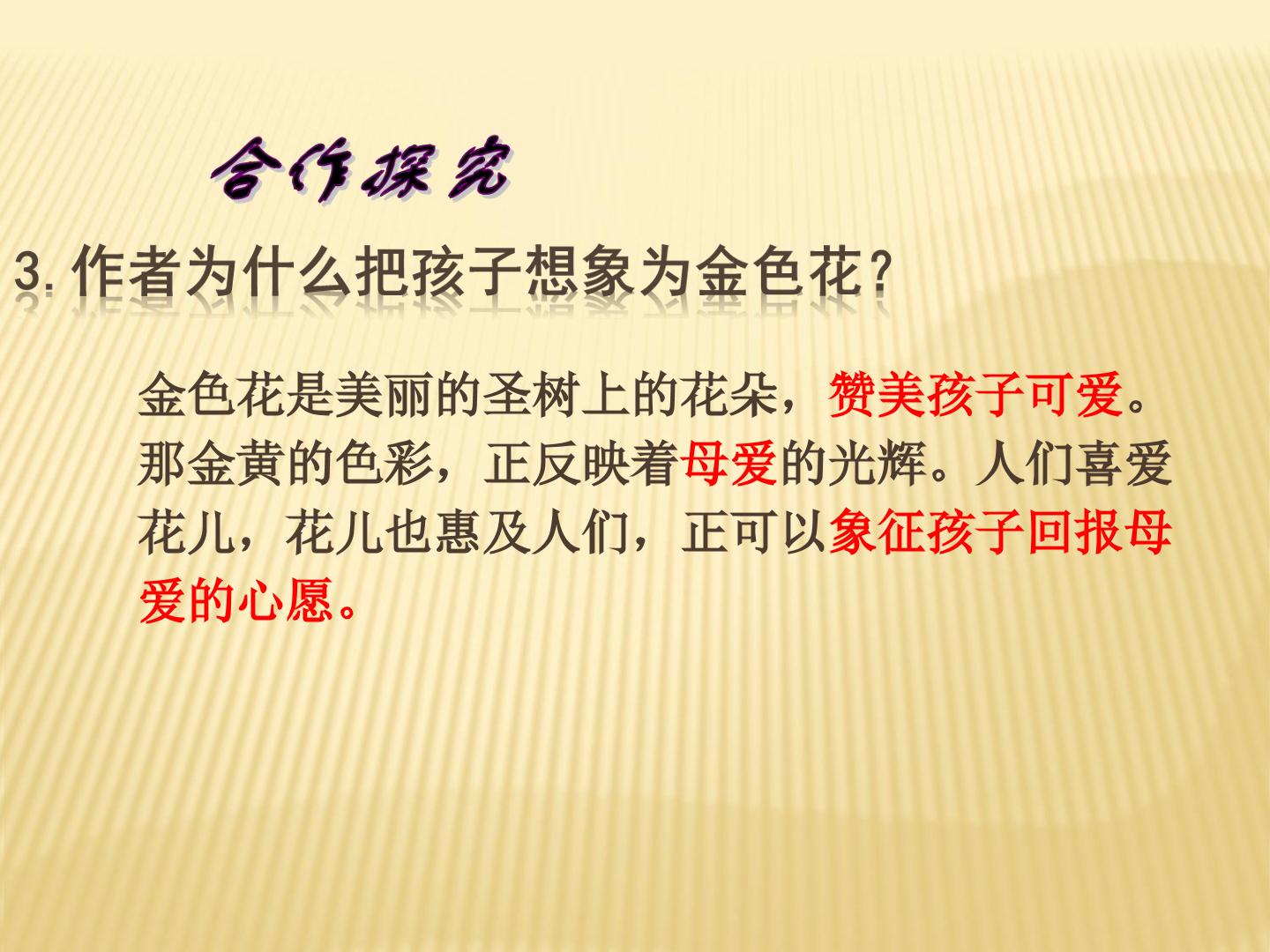 合作探究

3.作者为什么把孩子想象为金色花?

金色花是美丽的圣树上的花朵，赞美孩子可爱。那金黄的色彩，正反映着母爱的光辉。人们喜爱花儿，花儿也惠及人们，正可以象征孩子回报母爱的心愿。